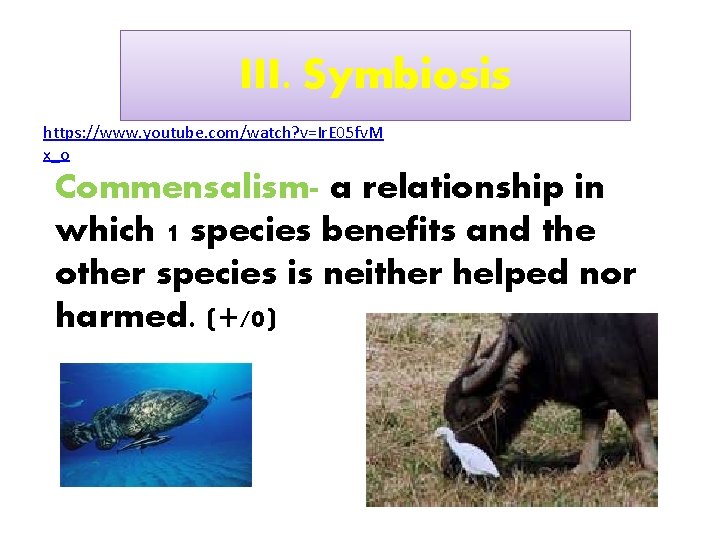 III. Symbiosis

https://www.youtube.com/watch?v=IrE05fvMx_o

Commensalism- a relationship in which 1 species benefits and the other species is neither helped nor harmed. (+/0)